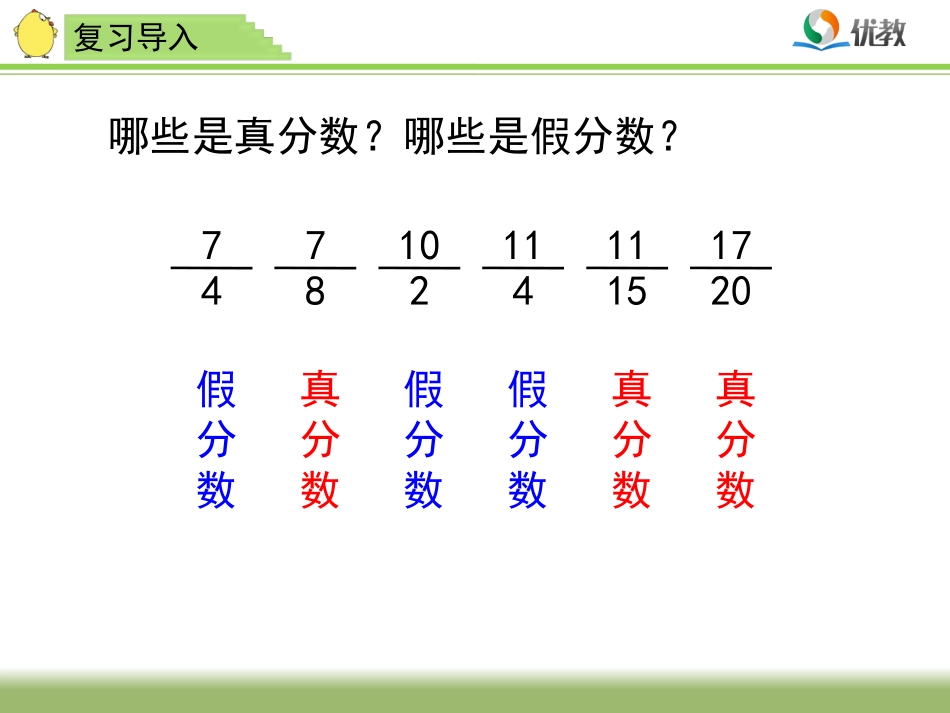 复习导入

优教

哪些是真分数？哪些是假分数？

$\frac{7}{4}$ $\frac{7}{8}$ $\frac{10}{2}$ $\frac{11}{4}$ $\frac{11}{15}$ $\frac{17}{20}$

假分数 真分数 假分数 假分数 真分数 真分数